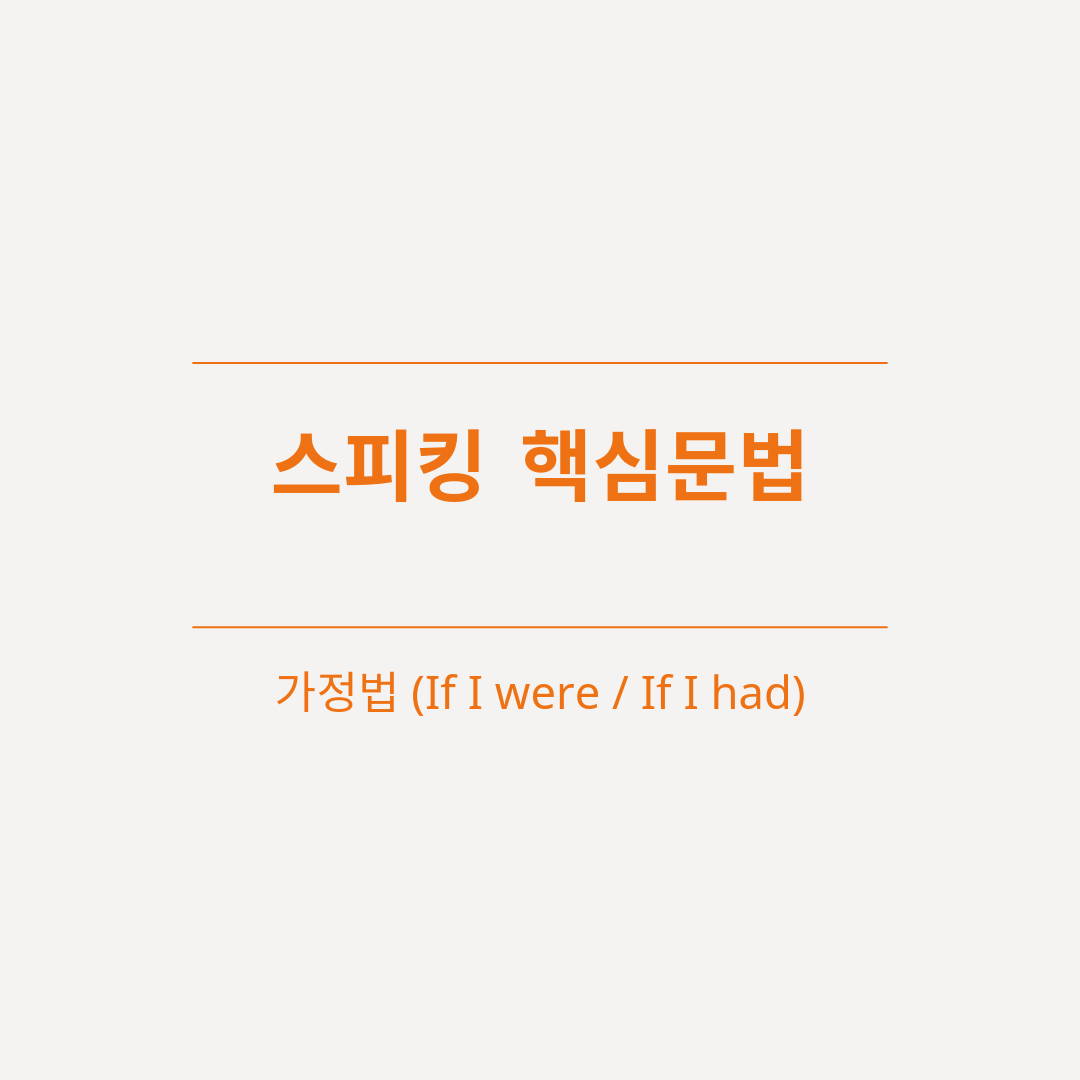 스피킹 핵심문법

가정법 (If I were / If I had)